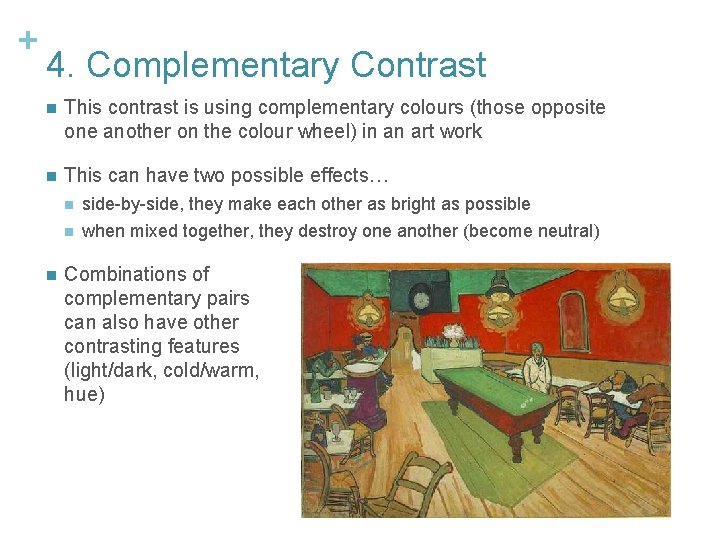 +
4. Complementary Contrast

This contrast is using complementary colours (those opposite one another on the colour wheel) in an art work

This can have two possible effects…

side-by-side, they make each other as bright as possible

when mixed together, they destroy one another (become neutral)

Combinations of complementary pairs can also have other contrasting features (light/dark, cold/warm, hue)